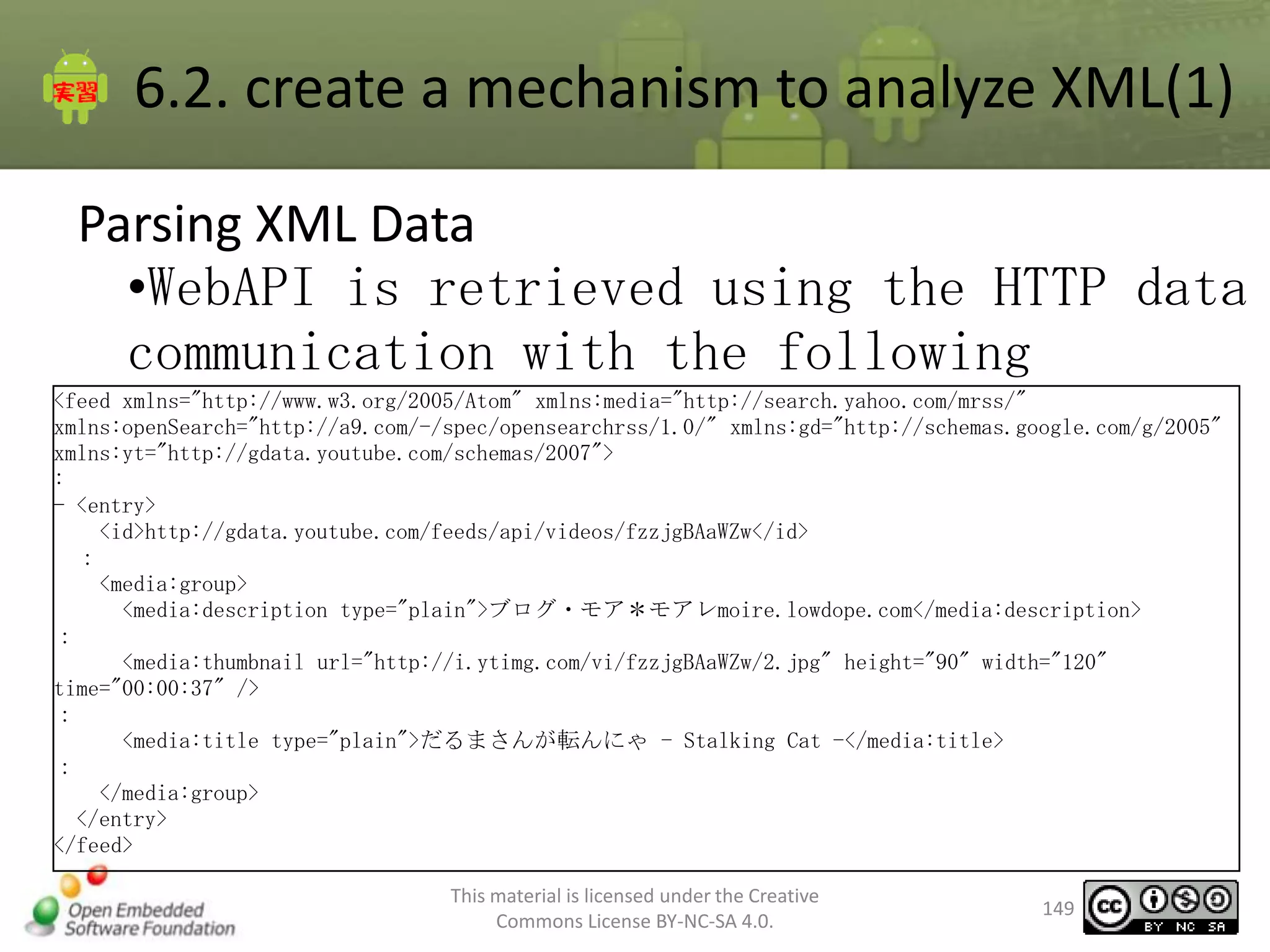 実習

6.2. create a mechanism to analyze XML(1)

Parsing XML Data

•WebAPI is retrieved using the HTTP data communication with the following

<feed xmlns="http://www.w3.org/2005/Atom" xmlns:media="http://search.yahoo.com/mrss/" xmlns:openSearch="http://a9.com/-/spec/opensearchrss/1.0/" xmlns:gd="http://schemas.google.com/g/2005" xmlns:yt="http://gdata.youtube.com/schemas/2007">
:
- <entry>
<id>http://gdata.youtube.com/feeds/api/videos/fzzjgBAaWZw</id>
:
<media:group>
<media:description type="plain">ブログ・モア＊モアレmoire.lowdope.com</media:description>
:
<media:thumbnail url="http://i.ytimg.com/vi/fzzjgBAaWZw/2.jpg" height="90" width="120" time="00:00:37" />
:
<media:title type="plain">だるまさんが転んにゃ - Stalking Cat -</media:title>
:
</media:group>
</entry>
</feed>

Open Embedded Software Foundation

This material is licensed under the Creative Commons License BY-NC-SA 4.0.

149

cc BY NC SA